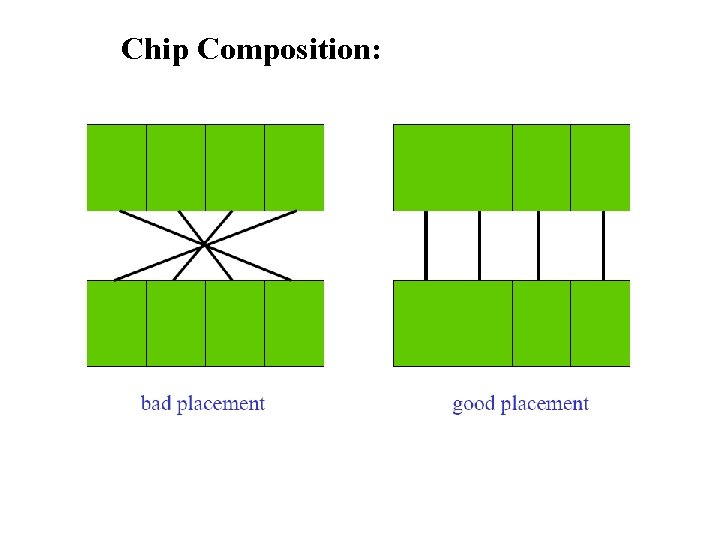 Chip Composition:

bad placement

good placement